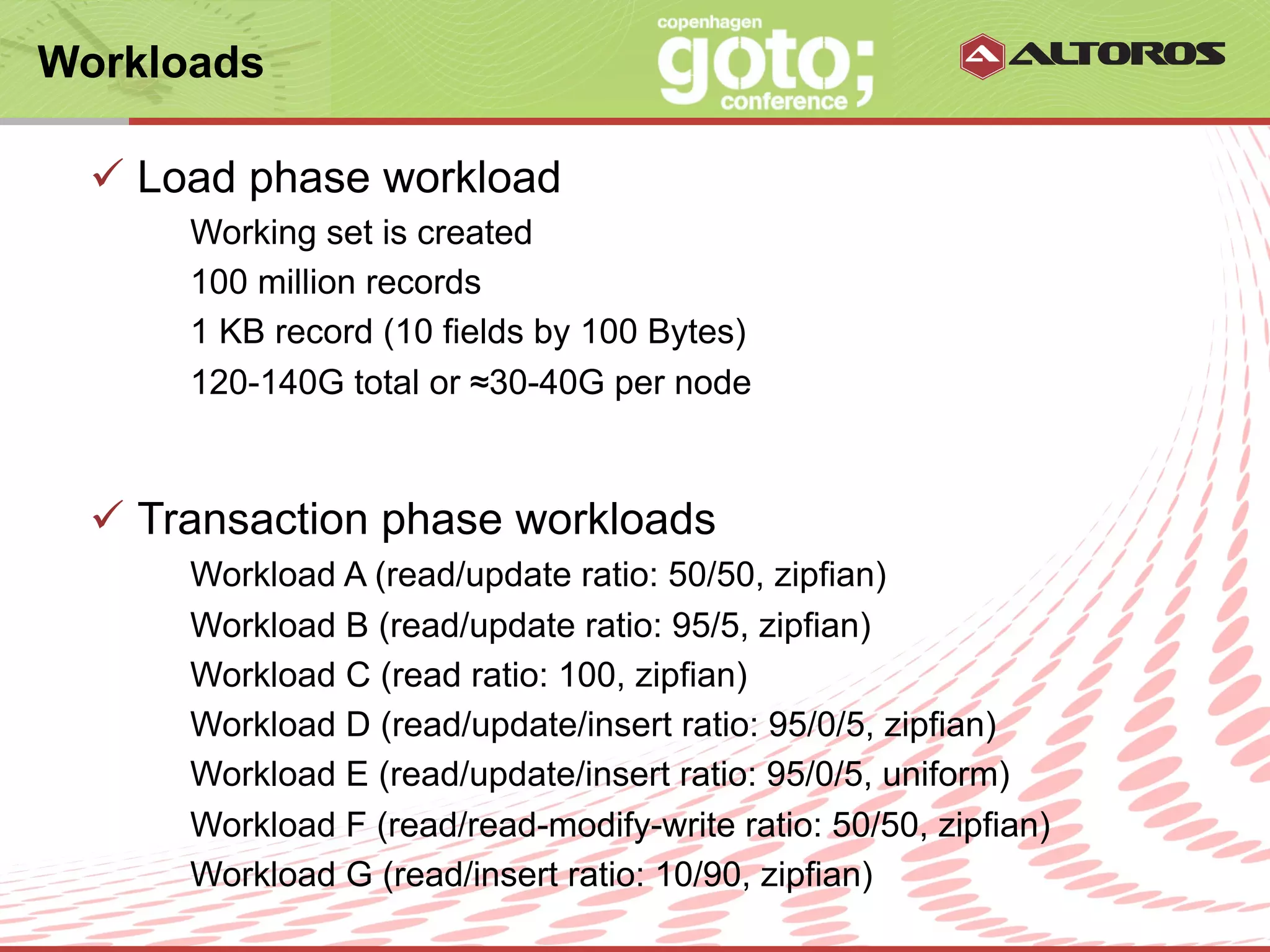 Workloads

copenhagen goto; conference

ALTOROS

✓ Load phase workload

Working set is created

100 million records

1 KB record (10 fields by 100 Bytes)

120-140G total or ≈30-40G per node

✓ Transaction phase workloads

Workload A (read/update ratio: 50/50, zipfian)

Workload B (read/update ratio: 95/5, zipfian)

Workload C (read ratio: 100, zipfian)

Workload D (read/update/insert ratio: 95/0/5, zipfian)

Workload E (read/update/insert ratio: 95/0/5, uniform)

Workload F (read/read-modify-write ratio: 50/50, zipfian)

Workload G (read/insert ratio: 10/90, zipfian)